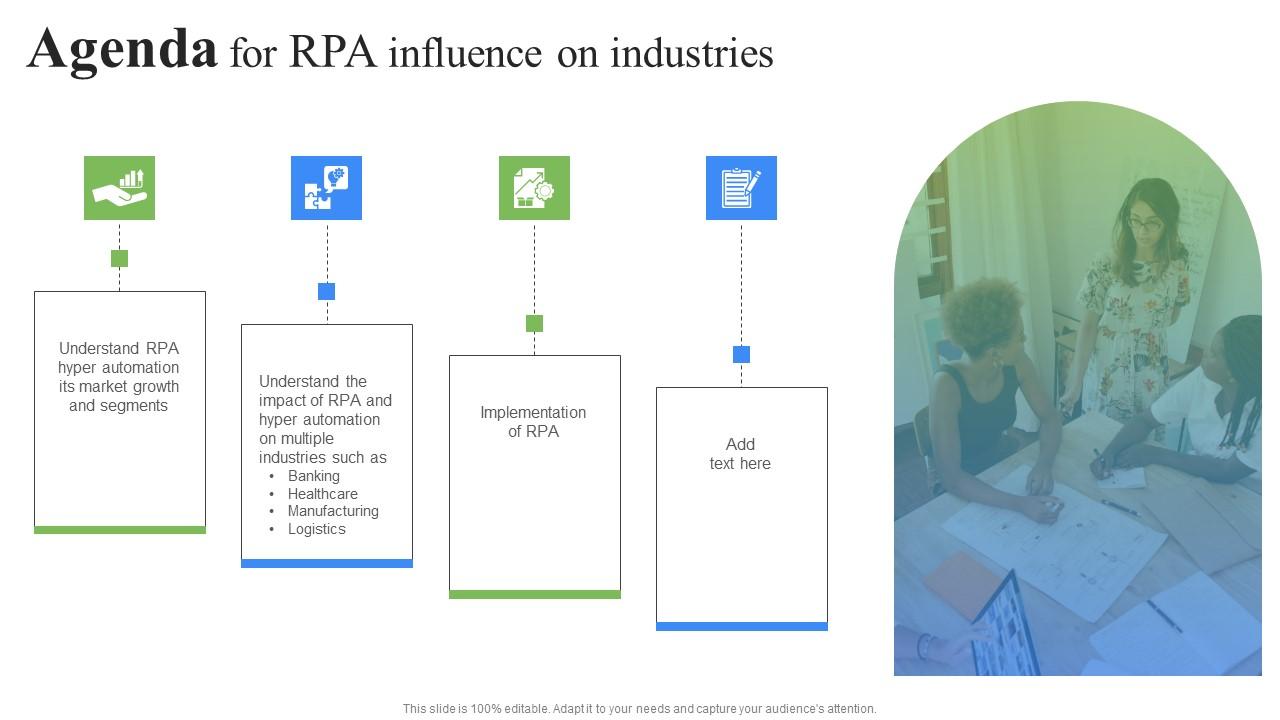 Agenda for RPA influence on industries

Understand RPA hyper automation its market growth and segments

Understand the impact of RPA and hyper automation on multiple industries such as
• Banking
• Healthcare
• Manufacturing
• Logistics

Implementation of RPA

Add text here

This slide is 100% editable. Adapt it to your needs and capture your audience's attention.